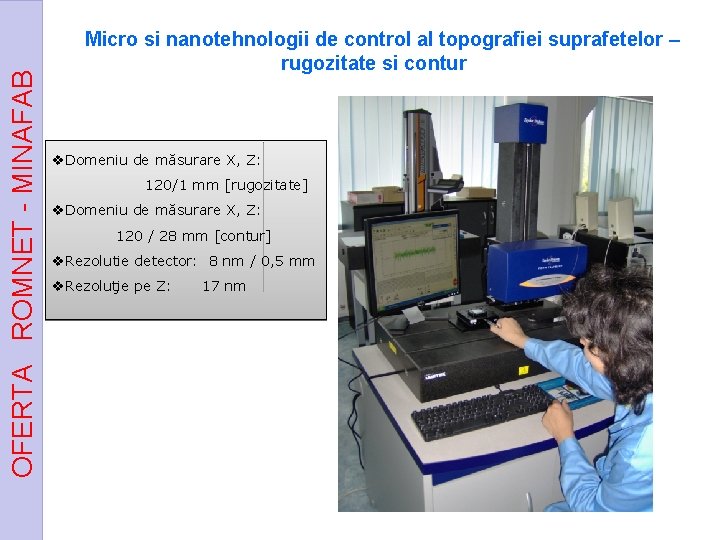 OFERTA ROMNET - MINAFAB

Micro si nanotehnologii de control al topografiei suprafetelor – rugozitate si contur

❖Domeniu de măsurare X, Z:
120/1 mm [rugozitate]
❖Domeniu de măsurare X, Z:
120 / 28 mm [contur]
❖Rezolutie detector: 8 nm / 0,5 mm
❖Rezoluţie pe Z: 17 nm